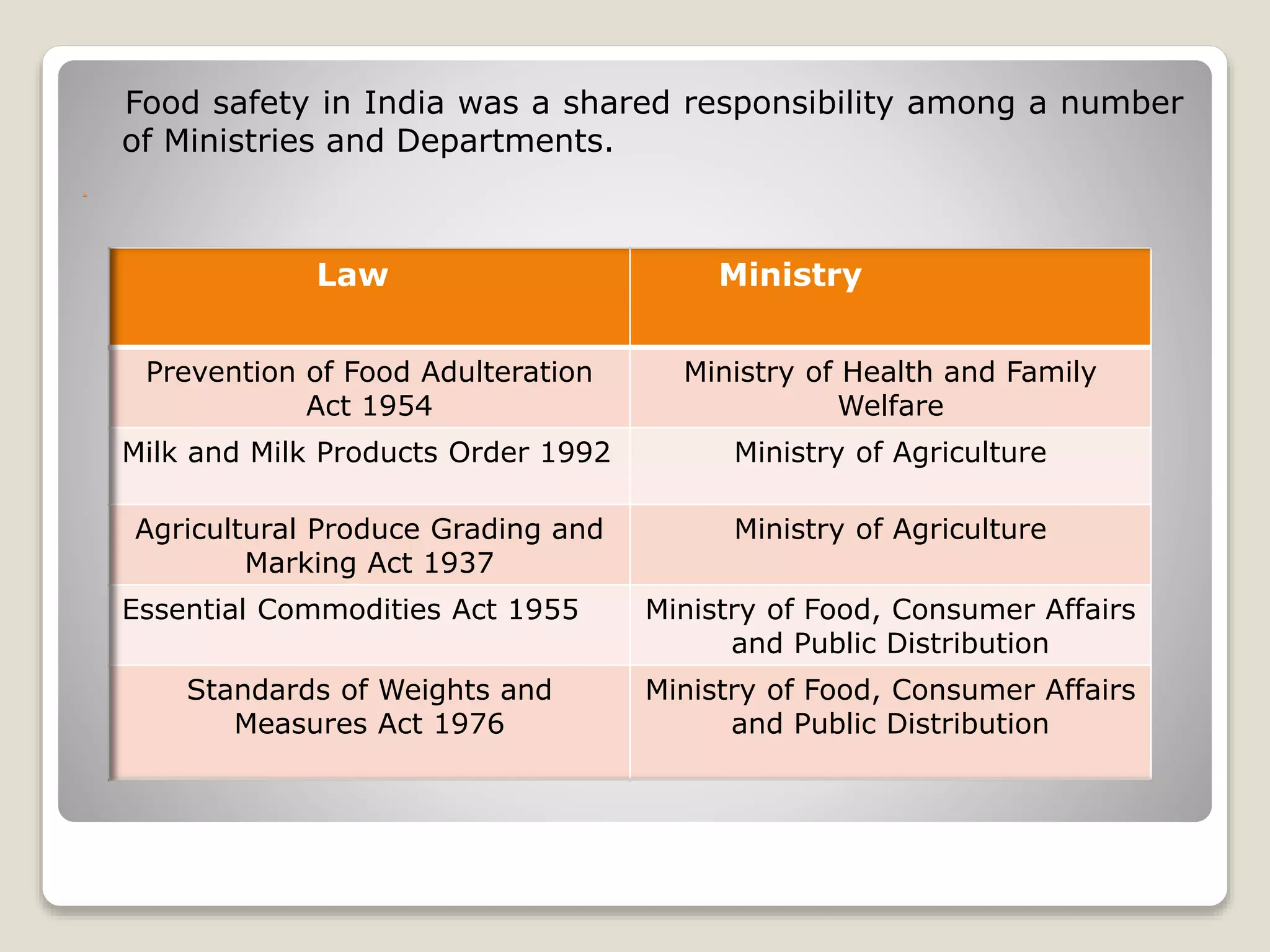 Food safety in India was a shared responsibility among a number of Ministries and Departments.

| Law | Ministry |
|---|---|
| Prevention of Food Adulteration Act 1954 | Ministry of Health and Family Welfare |
| Milk and Milk Products Order 1992 | Ministry of Agriculture |
| Agricultural Produce Grading and Marking Act 1937 | Ministry of Agriculture |
| Essential Commodities Act 1955 | Ministry of Food, Consumer Affairs and Public Distribution |
| Standards of Weights and Measures Act 1976 | Ministry of Food, Consumer Affairs and Public Distribution |